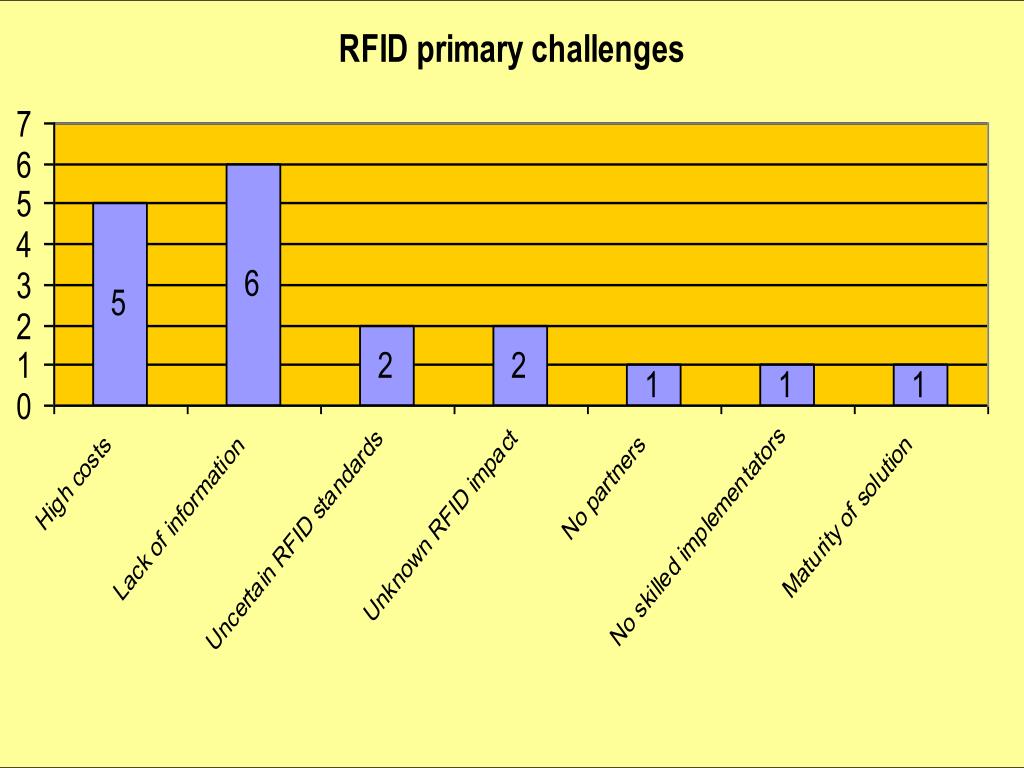 RFID primary challenges

7
6
5
4
3
2
1
0

5
6
2
2
1
1
1

High costs
Lack of information
Uncertain RFID standards
Unknown RFID impact
No partners
No skilled implementators
Maturity of solution